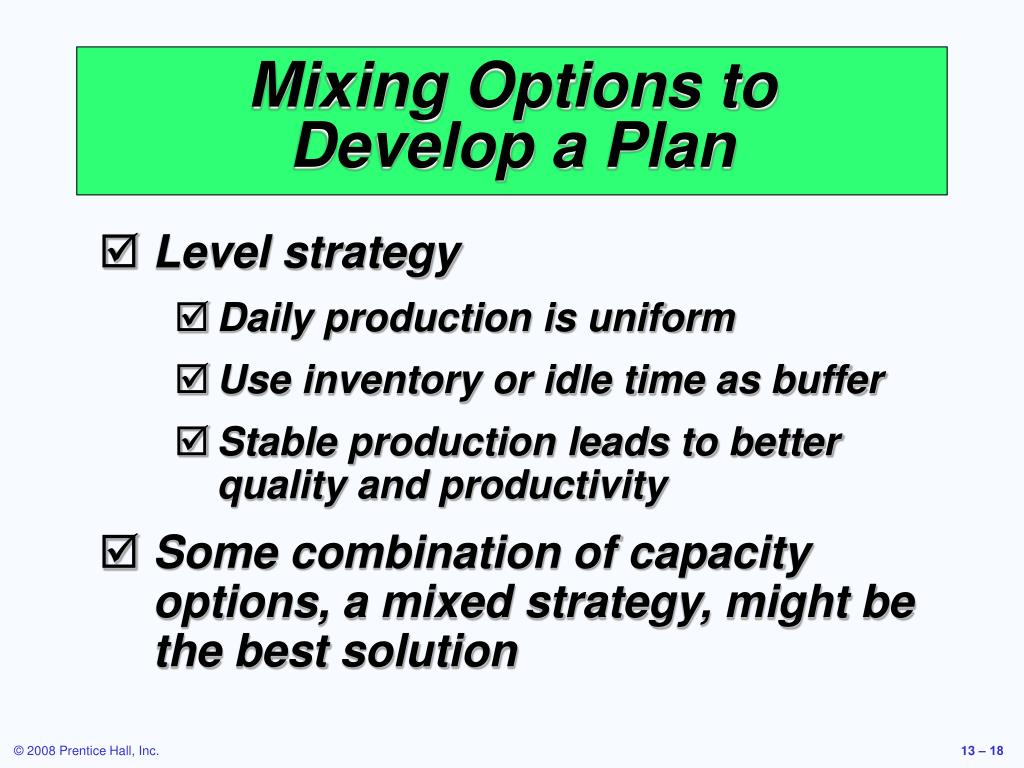 Mixing Options to Develop a Plan

☑ Level strategy

☑ Daily production is uniform

☑ Use inventory or idle time as buffer

☑ Stable production leads to better quality and productivity

☑ Some combination of capacity options, a mixed strategy, might be the best solution

© 2008 Prentice Hall, Inc.

13 – 18